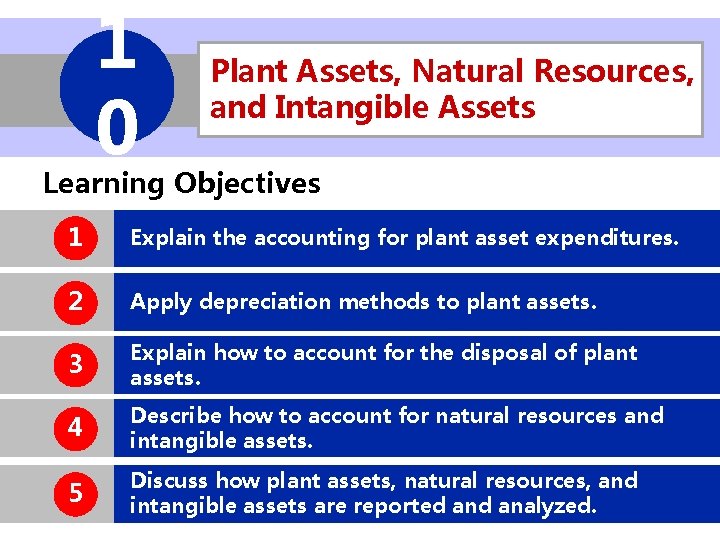 10

Plant Assets, Natural Resources, and Intangible Assets

Learning Objectives

1 Explain the accounting for plant asset expenditures.

2 Apply depreciation methods to plant assets.

3 Explain how to account for the disposal of plant assets.

4 Describe how to account for natural resources and intangible assets.

5 Discuss how plant assets, natural resources, and intangible assets are reported and analyzed.